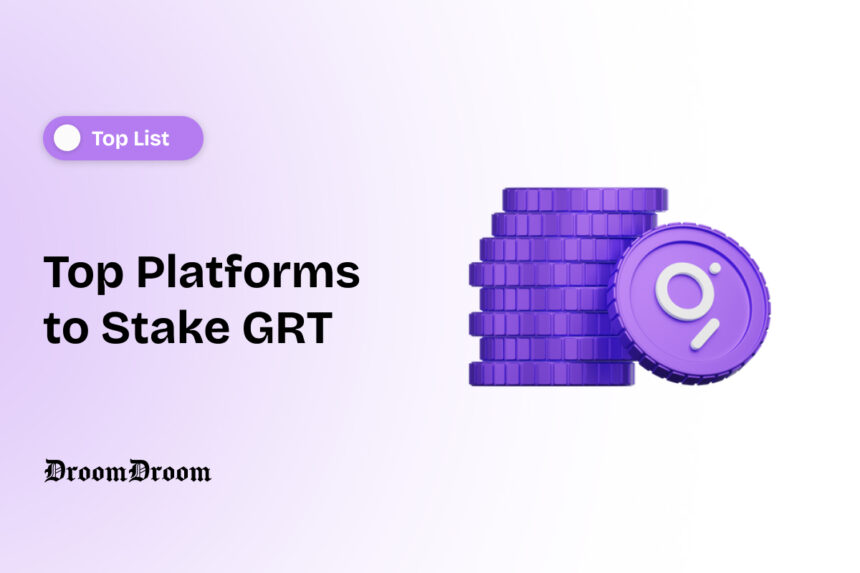 Top List

Top Platforms to Stake GRT

DroomDroom